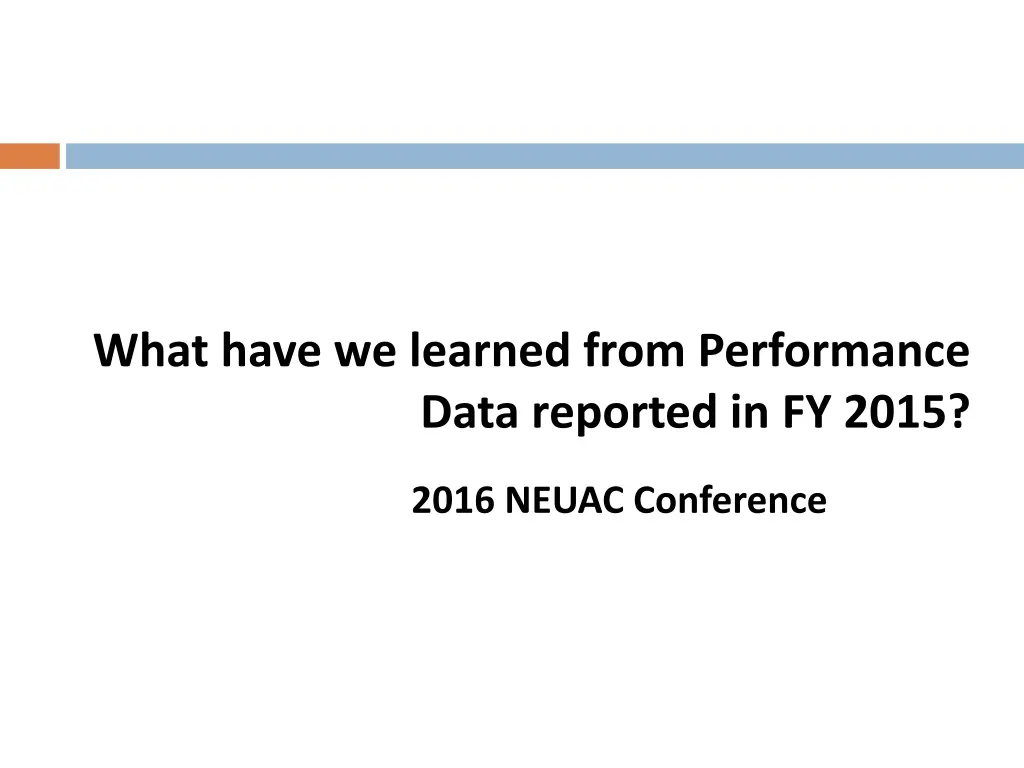 What have we learned from Performance Data reported in FY 2015?

2016 NEUAC Conference